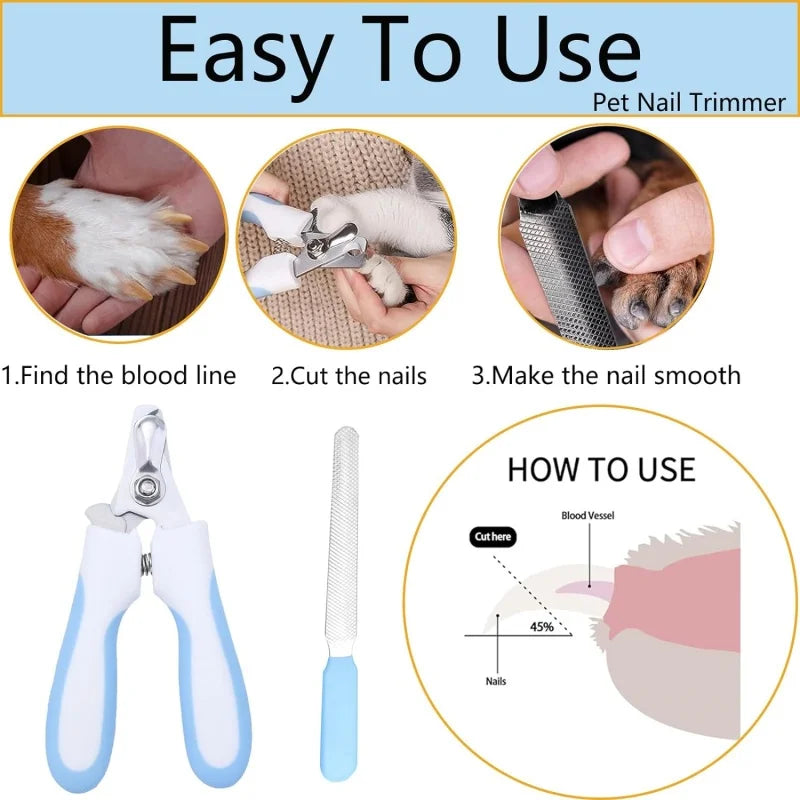 Easy To Use
Pet Nail Trimmer

1.Find the blood line
2.Cut the nails
3.Make the nail smooth

HOW TO USE
Blood Vessel
Cut here
45%
Nails